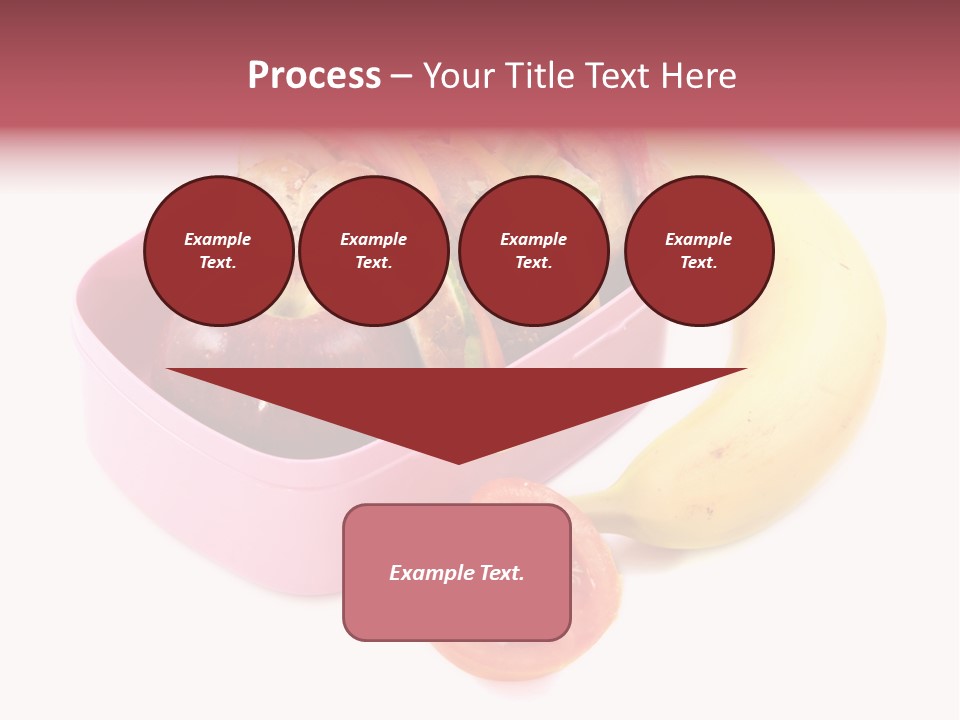 Process – Your Title Text Here

Example Text.

Example Text.

Example Text.

Example Text.

Example Text.